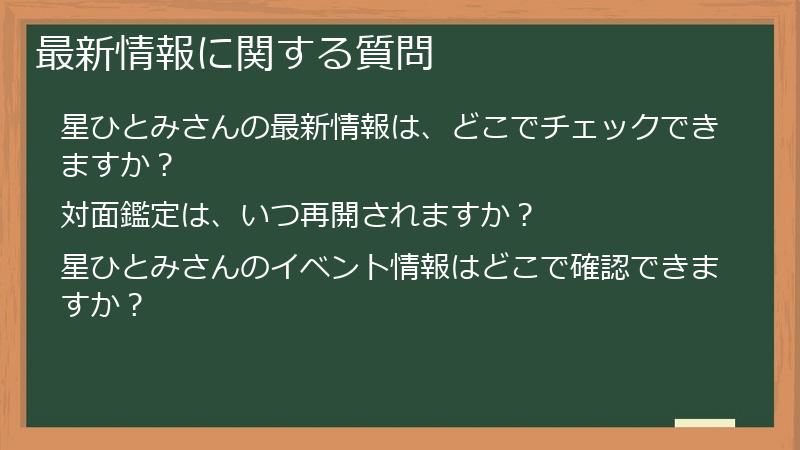 最新情報に関する質問

星ひとみさんの最新情報は、どこでチェックできますか？

対面鑑定は、いつ再開されますか？

星ひとみさんのイベント情報はどこで確認できますか？